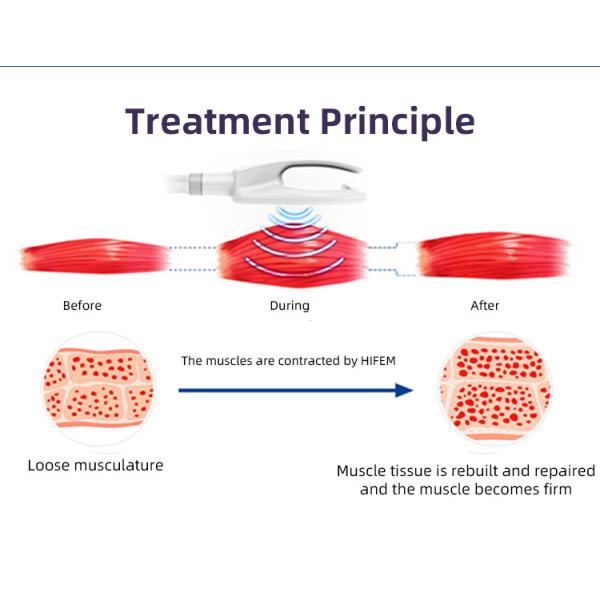 Treatment Principle

Before

During

After

The muscles are contracted by HIFEM

Loose musculature

Muscle tissue is rebuilt and repaired and the muscle becomes firm